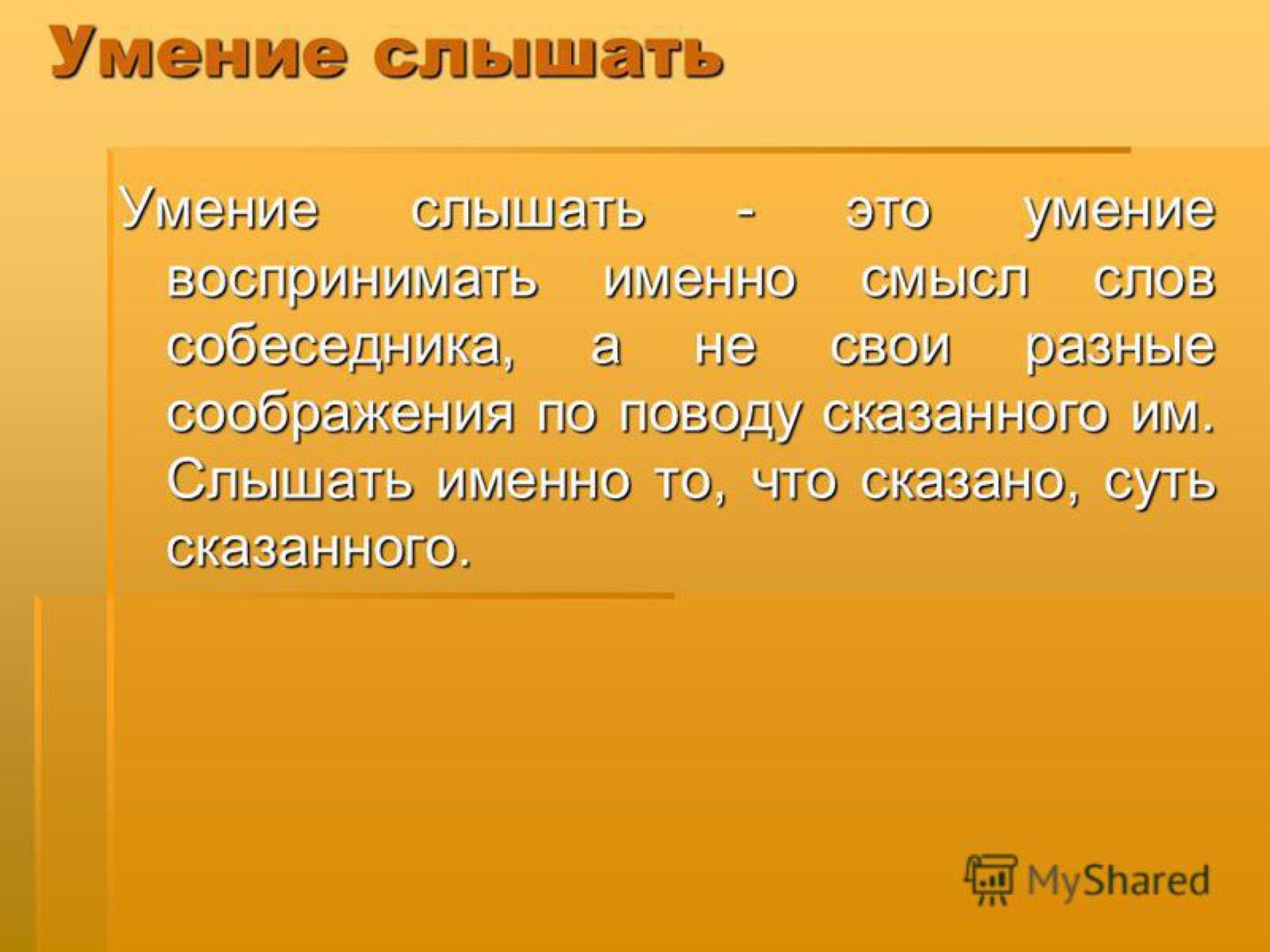 Умение слышать

Умение слышать - это умение воспринимать именно смысл слов собеседника, а не свои разные соображения по поводу сказанного им. Слышать именно то, что сказано, суть сказанного.

MyShared